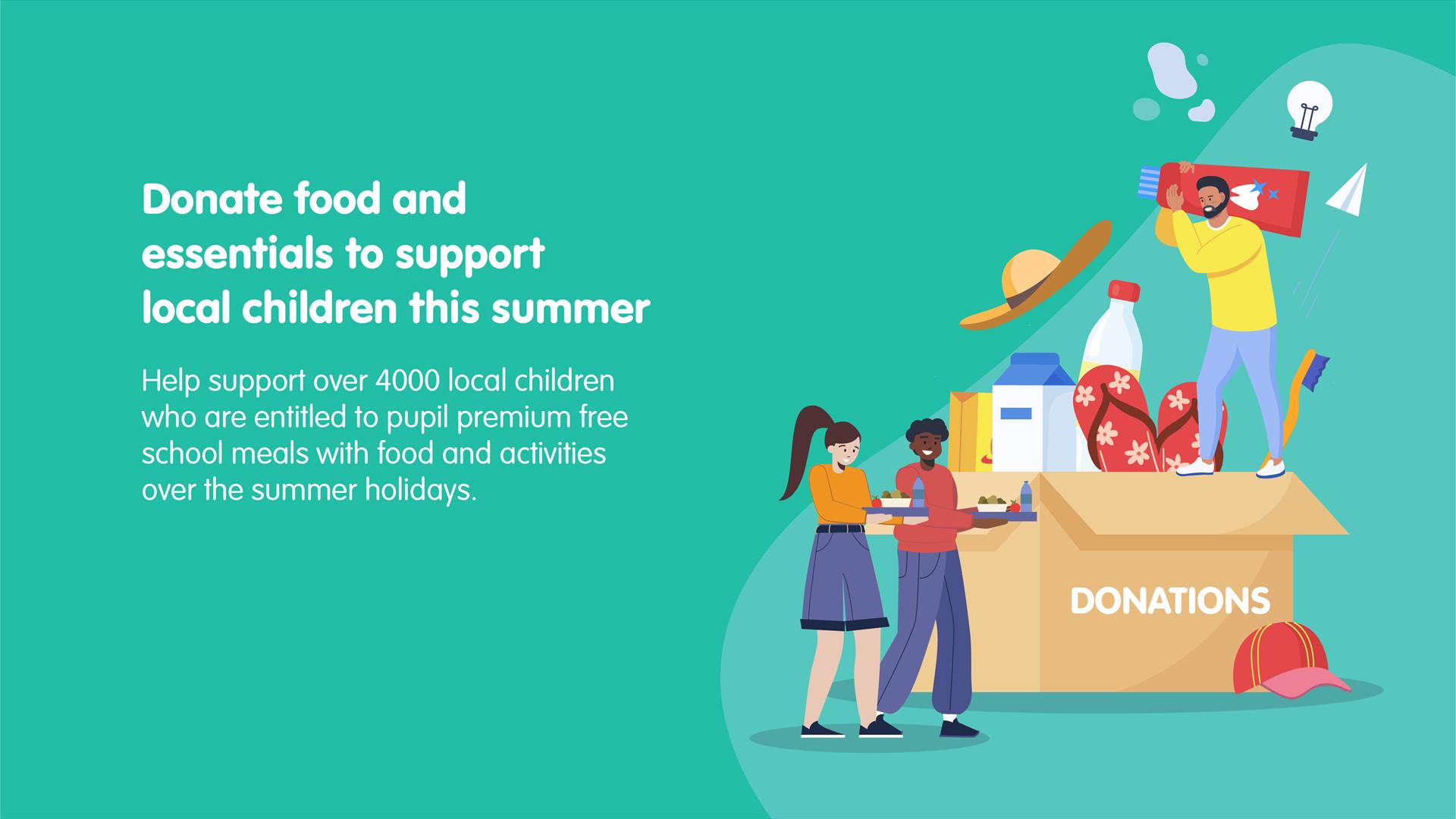 Donate food and essentials to support local children this summer

Help support over 4000 local children who are entitled to pupil premium free school meals with food and activities over the summer holidays.

DONATIONS